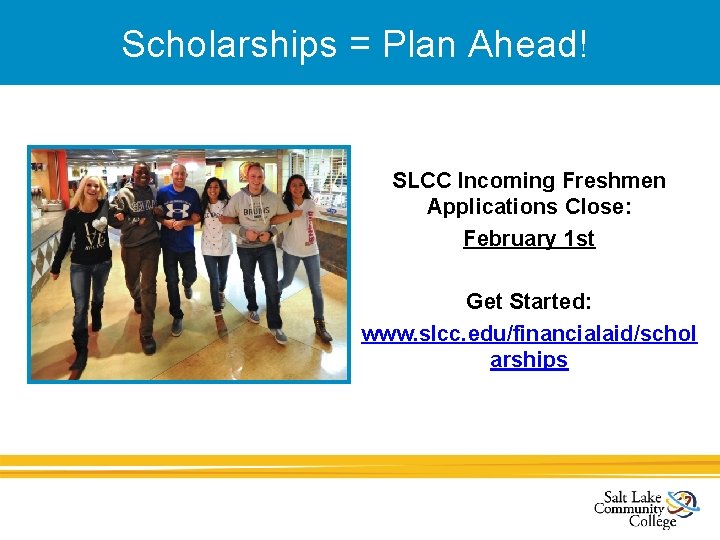 Scholarships = Plan Ahead!

SLCC Incoming Freshmen Applications Close:
February 1st

Get Started:
www.slcc.edu/financialaid/scholarships

Salt Lake Community College